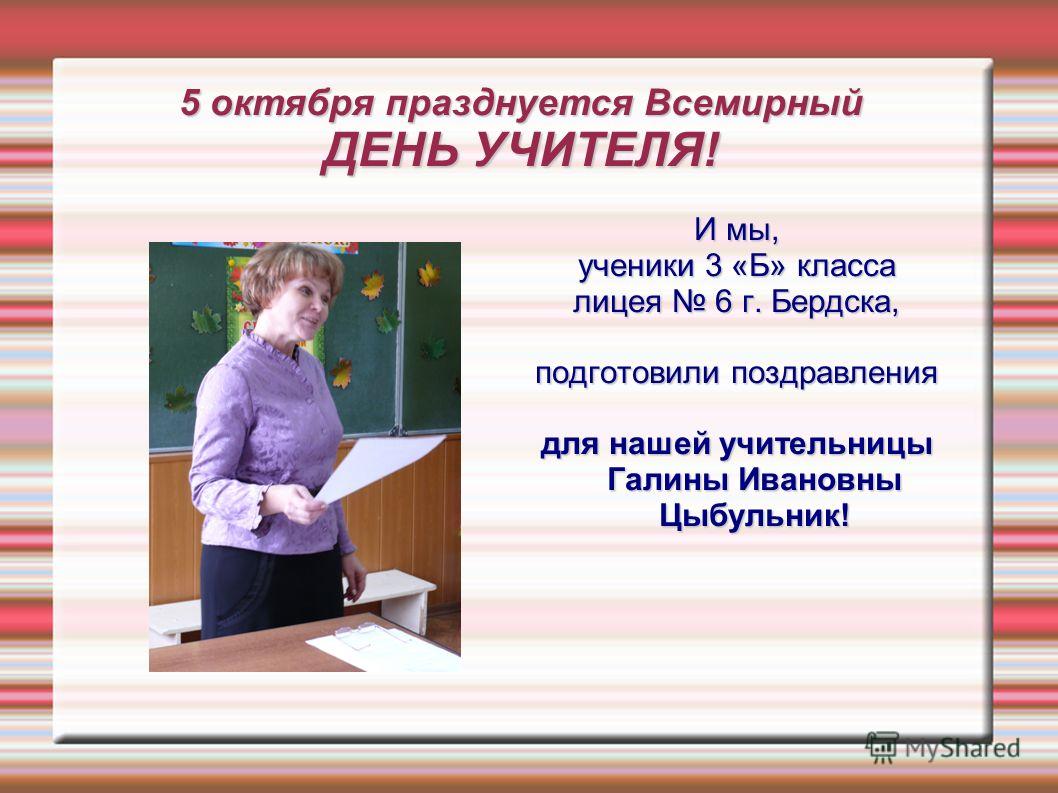 5 октября празднуется Всемирный
ДЕНЬ УЧИТЕЛЯ!

И мы,
ученики 3 «Б» класса
лицея № 6 г. Бердска,

подготовили поздравления

для нашей учительницы
Галины Ивановны
Цыбульник!

MyShared